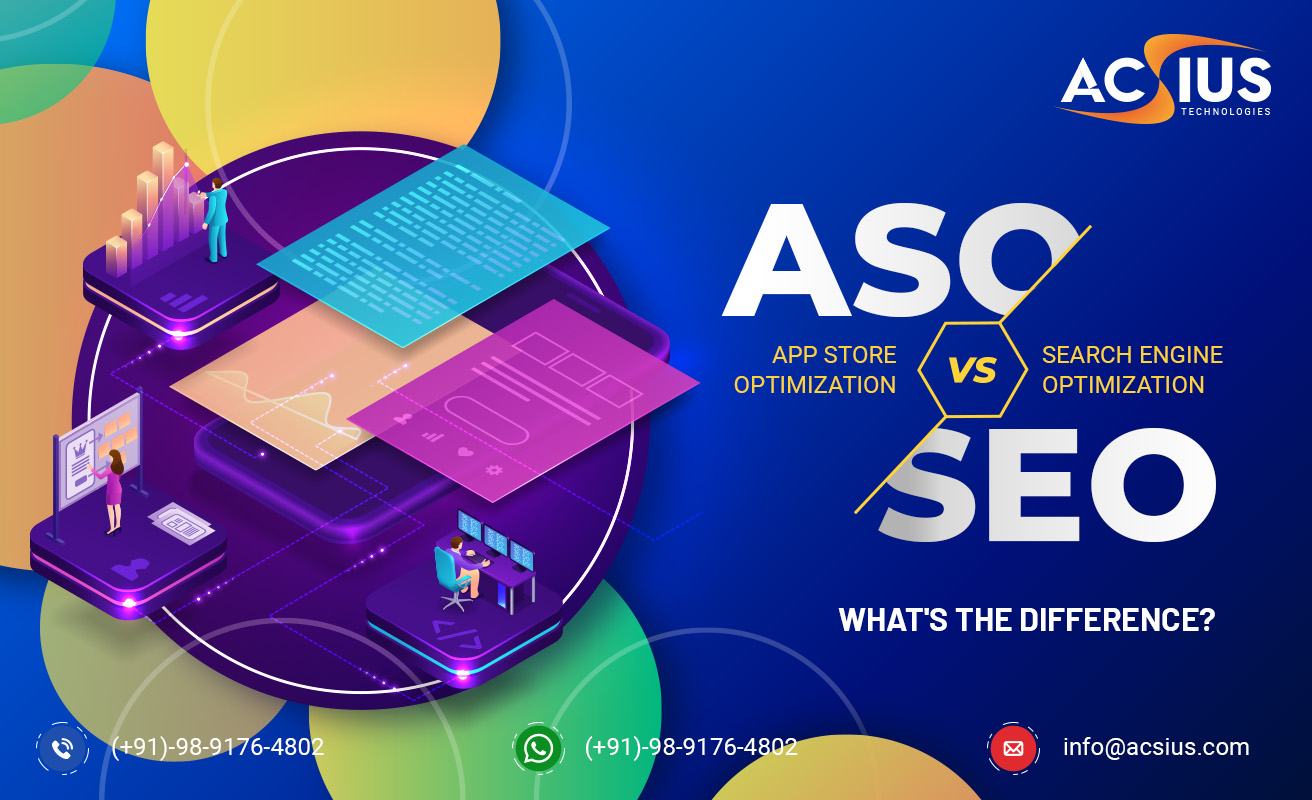 ACSIUS
TECHNOLOGIES

ASO

APP STORE OPTIMIZATION

VS

SEARCH ENGINE OPTIMIZATION

SEO

WHAT'S THE DIFFERENCE?

(+91)-98-9176-4802

(+91)-98-9176-4802

info@acsius.com